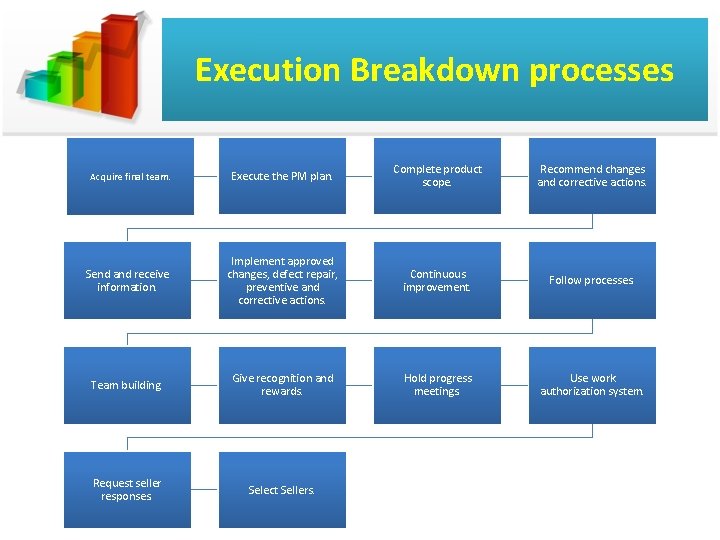 Execution Breakdown processes

Acquire final team.

Execute the PM plan.

Complete product scope.

Recommend changes and corrective actions.

Send and receive information.

Implement approved changes, defect repair, preventive and corrective actions.

Continuous improvement.

Follow processes

Team building

Give recognition and rewards.

Hold progress meetings

Use work authorization system.

Request seller responses

Select Sellers.